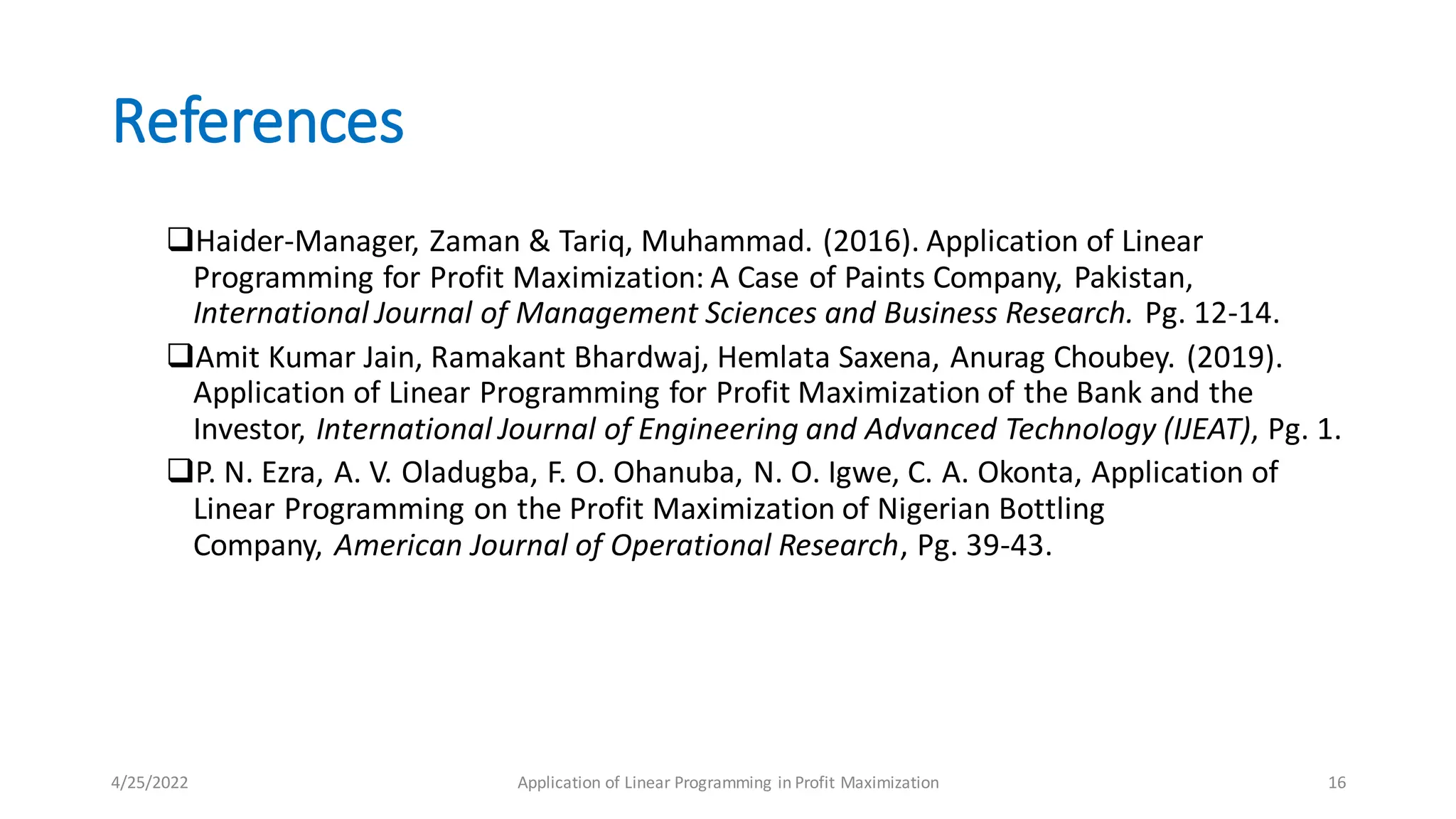 References

❑Haider-Manager, Zaman & Tariq, Muhammad. (2016). Application of Linear Programming for Profit Maximization: A Case of Paints Company, Pakistan, International Journal of Management Sciences and Business Research. Pg. 12-14.

❑Amit Kumar Jain, Ramakant Bhardwaj, Hemlata Saxena, Anurag Choubey. (2019). Application of Linear Programming for Profit Maximization of the Bank and the Investor, International Journal of Engineering and Advanced Technology (IJEAT), Pg. 1.

❑P. N. Ezra, A. V. Oladugba, F. O. Ohanuba, N. O. Igwe, C. A. Okonta, Application of Linear Programming on the Profit Maximization of Nigerian Bottling Company, American Journal of Operational Research, Pg. 39-43.

4/25/2022

Application of Linear Programming in Profit Maximization

16